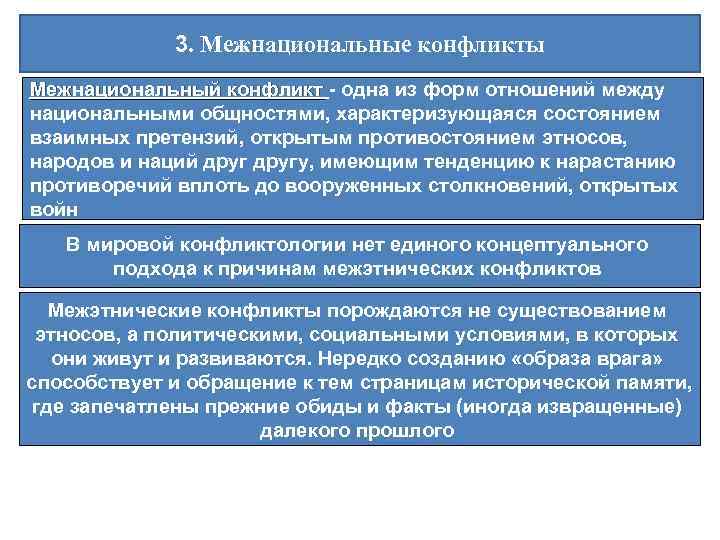 3. Межнациональные конфликты

Межнациональный конфликт - одна из форм отношений между национальными общностями, характеризующаяся состоянием взаимных претензий, открытым противостоянием этносов, народов и наций друг другу, имеющим тенденцию к нарастанию противоречий вплоть до вооруженных столкновений, открытых войн

В мировой конфликтологии нет единого концептуального подхода к причинам межэтнических конфликтов

Межэтнические конфликты порождаются не существованием этносов, а политическими, социальными условиями, в которых они живут и развиваются. Нередко созданию «образа врага» способствует и обращение к тем страницам исторической памяти, где запечатлены прежние обиды и факты (иногда извращенные) далекого прошлого